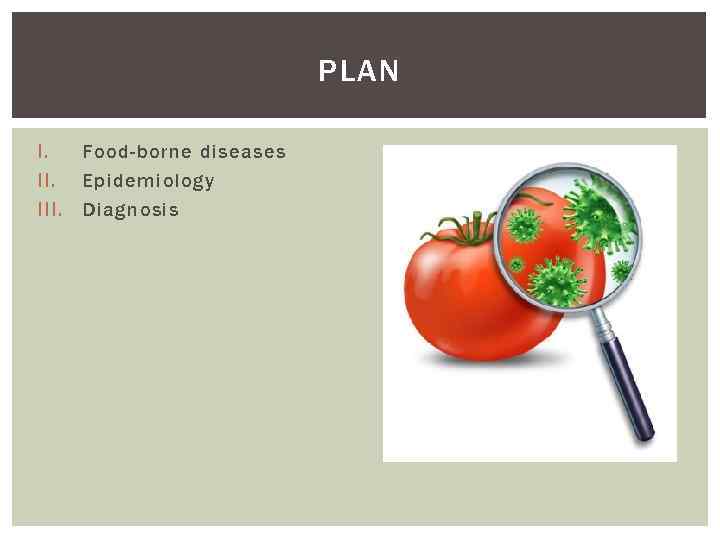 PLAN

I. Food-borne diseases
II. Epidemiology
III. Diagnosis